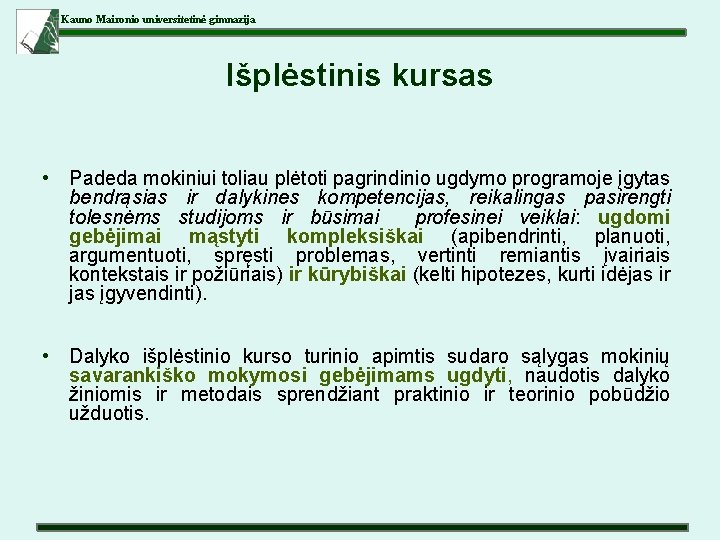 Kauno Maironio universitetinė gimnazija

Išplėstinis kursas

• Padeda mokiniui toliau plėtoti pagrindinio ugdymo programoje įgytas bendrąsias ir dalykines kompetencijas, reikalingas pasirengti tolesnėms studijoms ir būsimai profesinei veiklai: ugdomi gebėjimai mąstyti kompleksiškai (apibendrinti, planuoti, argumentuoti, spręsti problemas, vertinti remiantis įvairiais kontekstais ir požiūriais) ir kūrybiškai (kelti hipotezes, kurti idėjas ir jas įgyvendinti).

• Dalyko išplėstinio kurso turinio apimtis sudaro sąlygas mokinių savarankiško mokymosi gebėjimams ugdyti, naudotis dalyko žiniomis ir metodais sprendžiant praktinio ir teorinio pobūdžio užduotis.